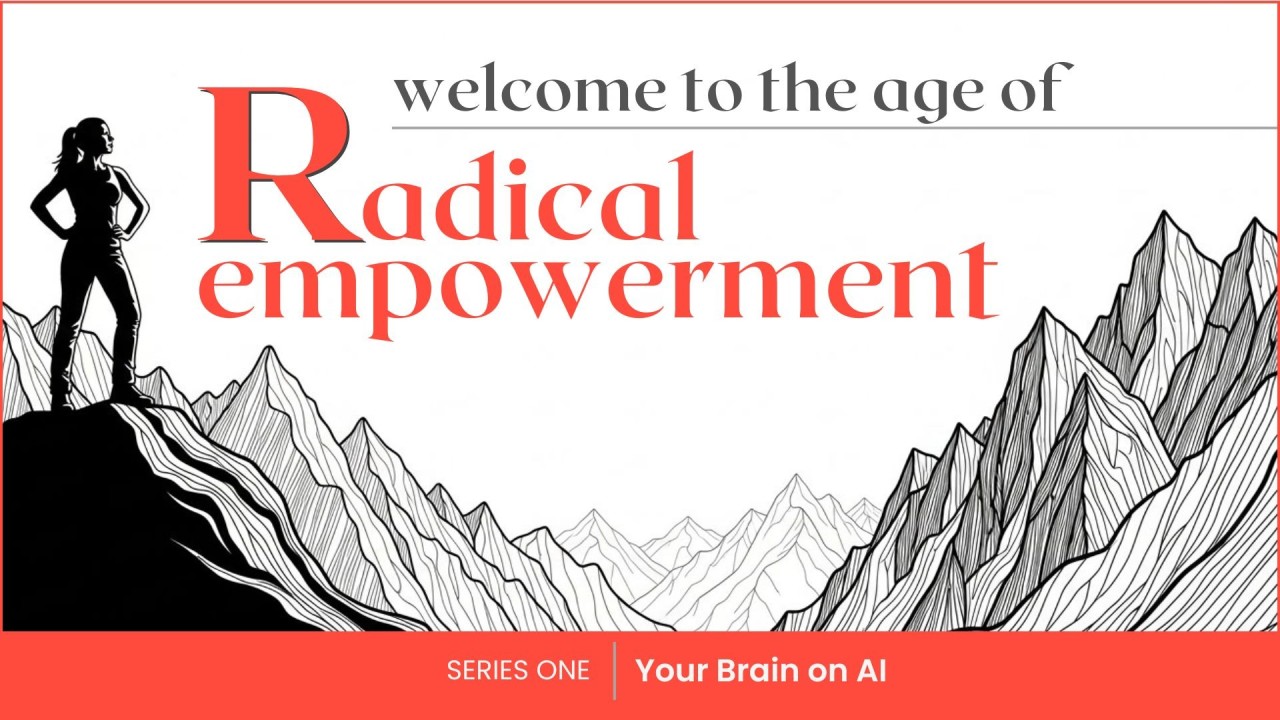 welcome to the age of

Radical empowerment

SERIES ONE | Your Brain on AI